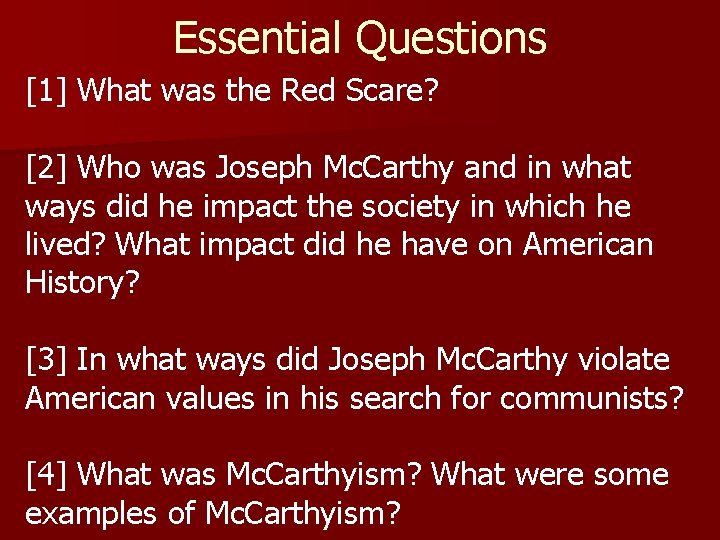 Essential Questions

[1] What was the Red Scare?

[2] Who was Joseph McCarthy and in what ways did he impact the society in which he lived? What impact did he have on American History?

[3] In what ways did Joseph McCarthy violate American values in his search for communists?

[4] What was McCarthyism? What were some examples of McCarthyism?